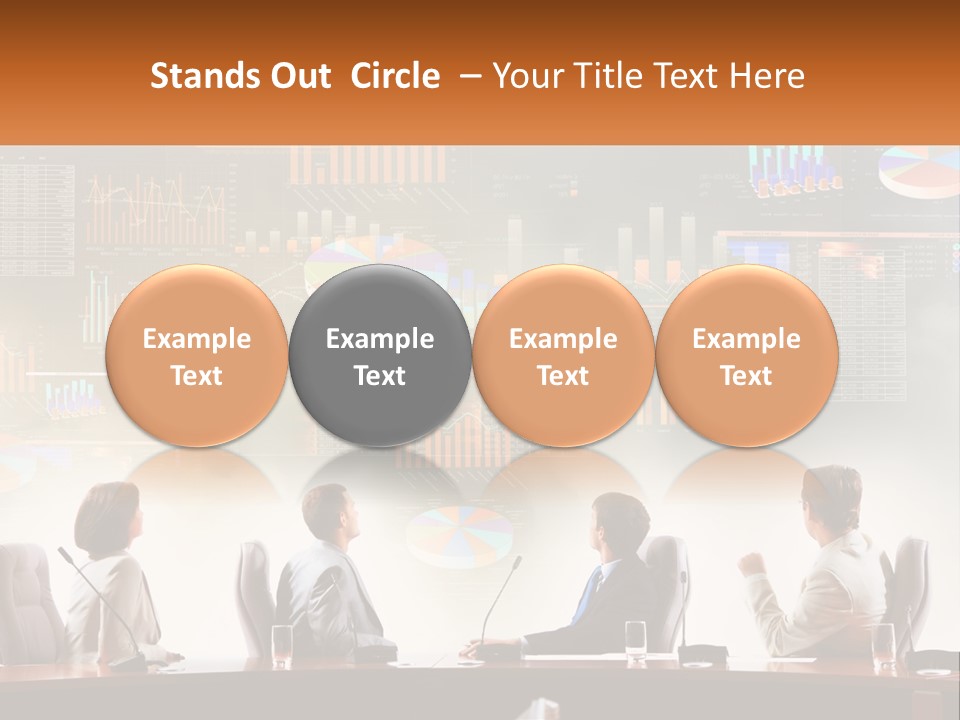 Stands Out Circle – Your Title Text Here

Example Text

Example Text

Example Text

Example Text